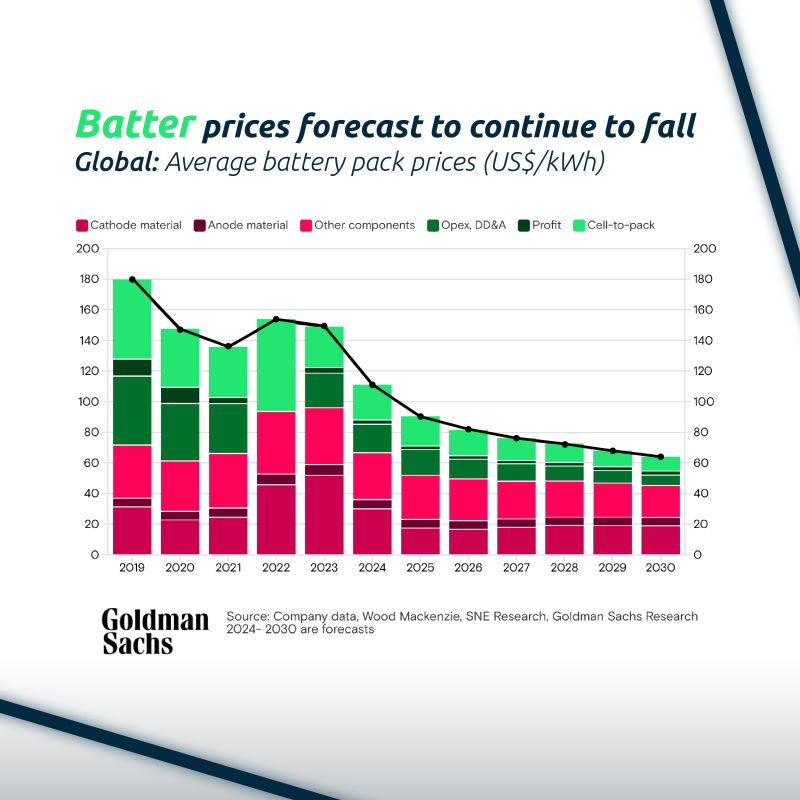 Batter prices forecast to continue to fall
Global: Average battery pack prices (US$/kWh)

Cathode material
Anode material
Other components
Opex, DD&A
Profit
Cell-to-pack

200
180
160
140
120
100
80
60
40
20
0

200
180
160
140
120
100
80
60
40
20
0

2019
2020
2021
2022
2023
2024
2025
2026
2027
2028
2029
2030

Goldman Sachs

Source: Company data, Wood Mackenzie, SNE Research, Goldman Sachs Research
2024- 2030 are forecasts